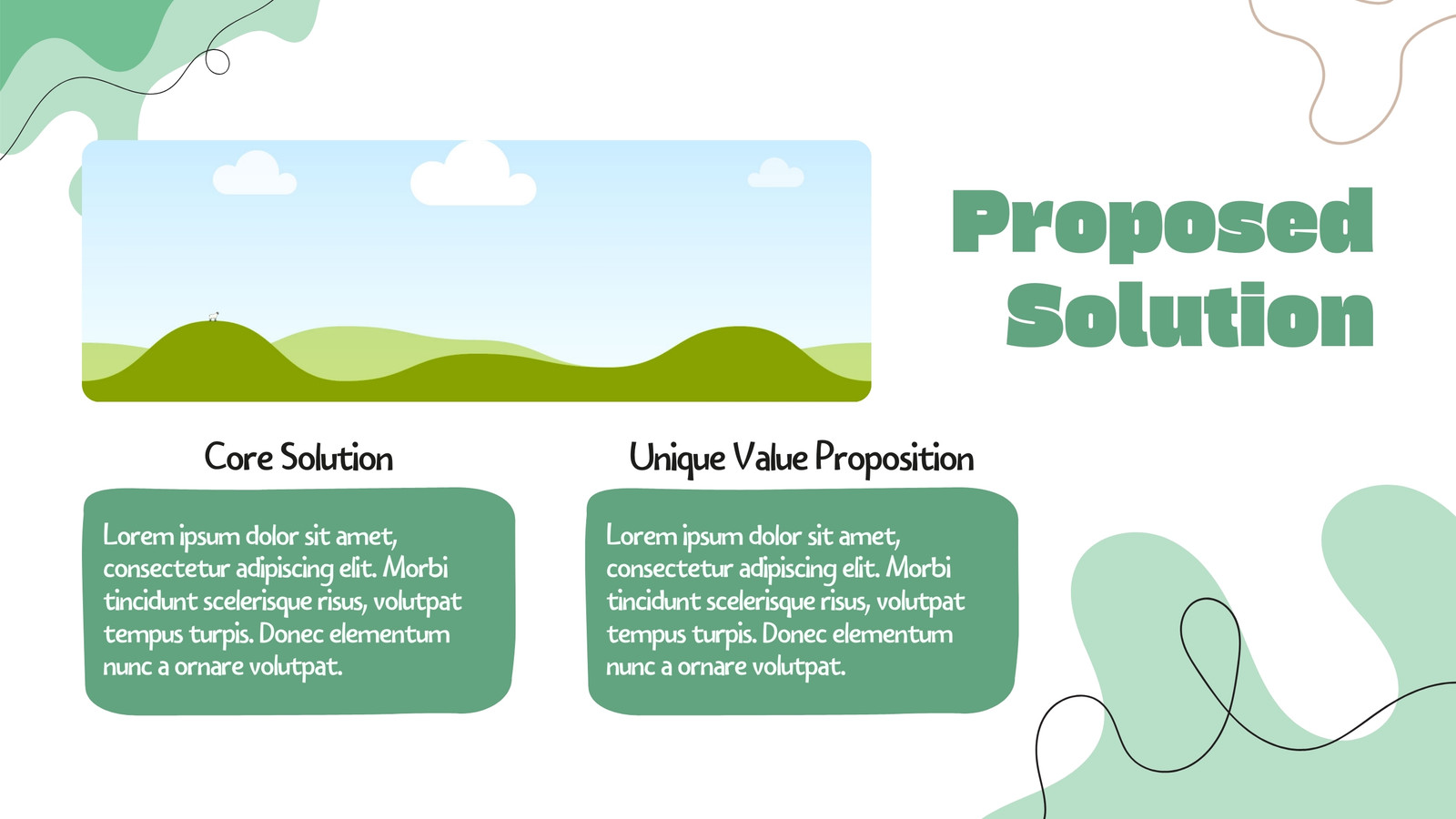 Proposed Solution

Core Solution

Lorem ipsum dolor sit amet, consectetur adipiscing elit. Morbi tincidunt scelerisque risus, volutpat tempus turpis. Donec elementum nunc a ornare volutpat.

Unique Value Proposition

Lorem ipsum dolor sit amet, consectetur adipiscing elit. Morbi tincidunt scelerisque risus, volutpat tempus turpis. Donec elementum nunc a ornare volutpat.